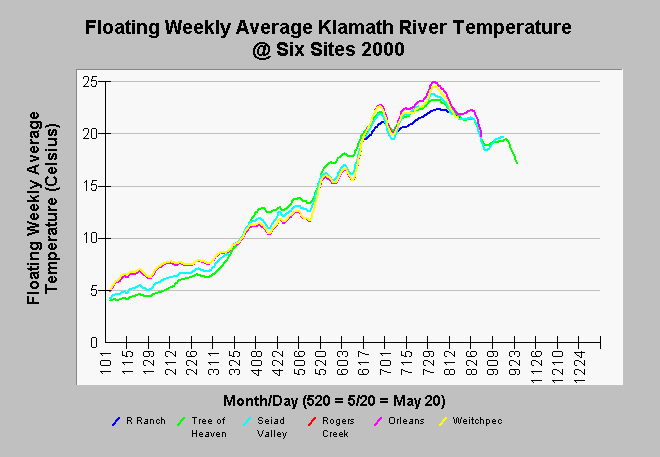 Floating Weekly Average Klamath River Temperature
@ Six Sites 2000

Floating Weekly Average Temperature (Celsius)

25
20
15
10
5
0

101 115 129 212 226 311 325 408 422 506 520 603 617 701 715 729 812 826 909 923 1126 1210 1224

Month/Day (520 = 5/20 = May 20)

R Ranch
Tree of Heaven
Seiad Valley
Rogers Creek
Orleans
Weitchpec